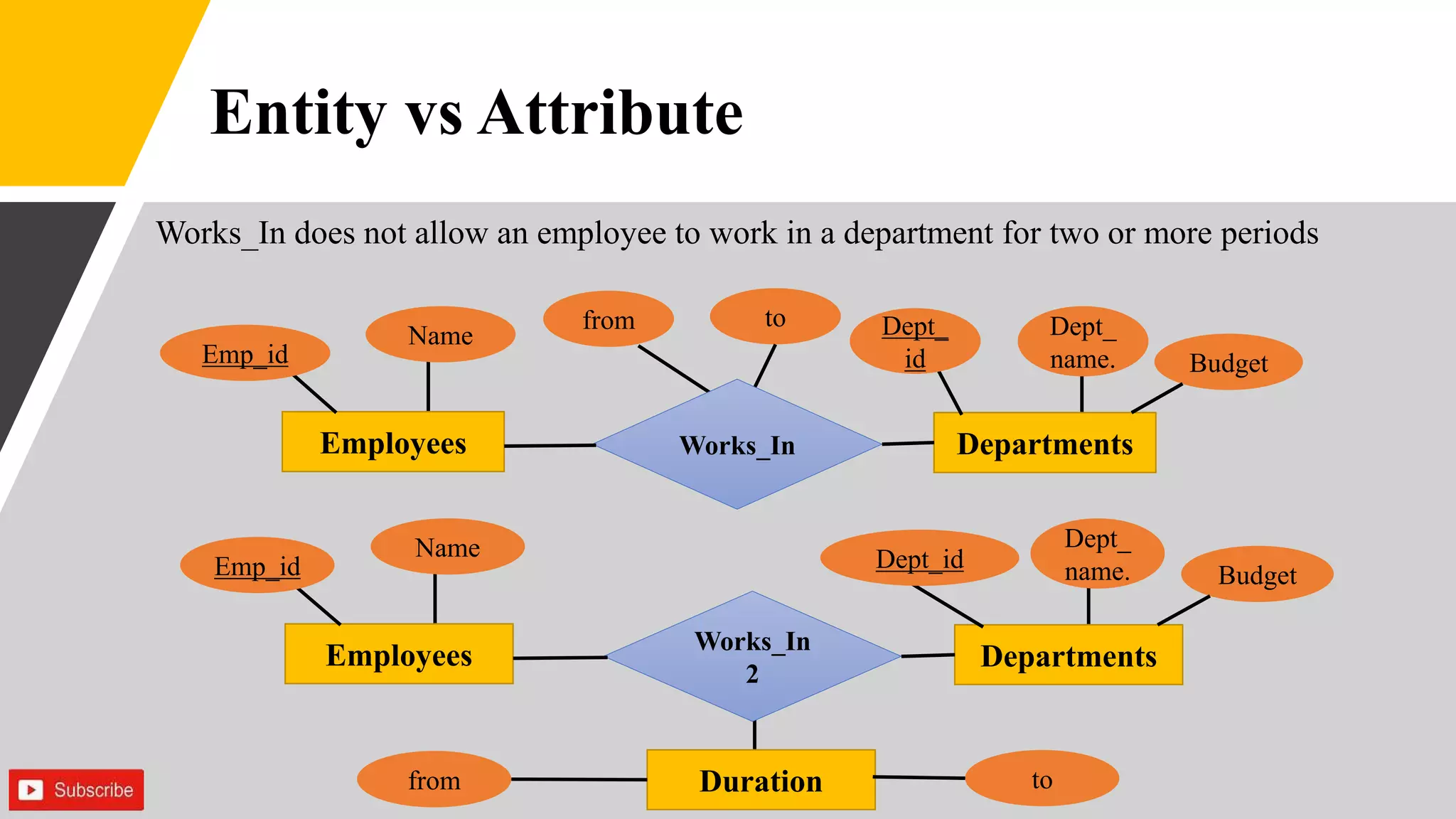 Entity vs Attribute

Works_In does not allow an employee to work in a department for two or more periods

Emp_id
Name
from
to
Dept_ id
Dept_ name.
Budget
Employees
Works_In
Departments

Emp_id
Name
Dept_id
Dept_ name.
Budget
Employees
Works_In 2
Departments
from
Duration
to

Subscribe